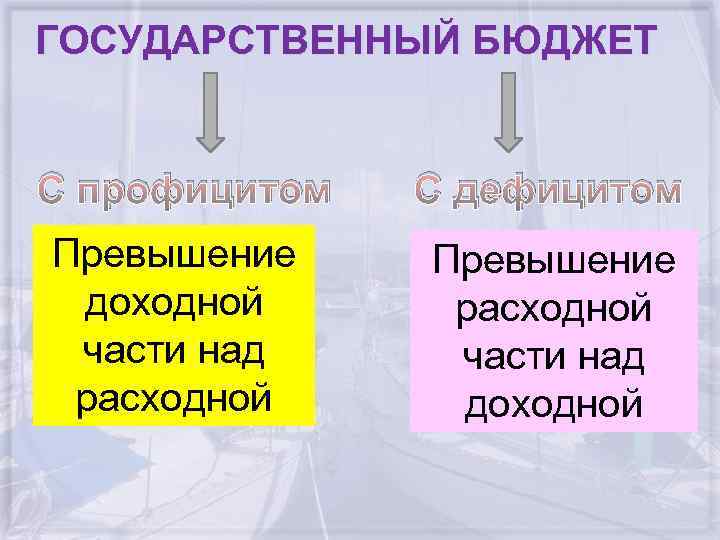 ГОСУДАРСТВЕННЫЙ БЮДЖЕТ

С профицитом

Превышение доходной части над расходной

С дефицитом

Превышение расходной части над доходной